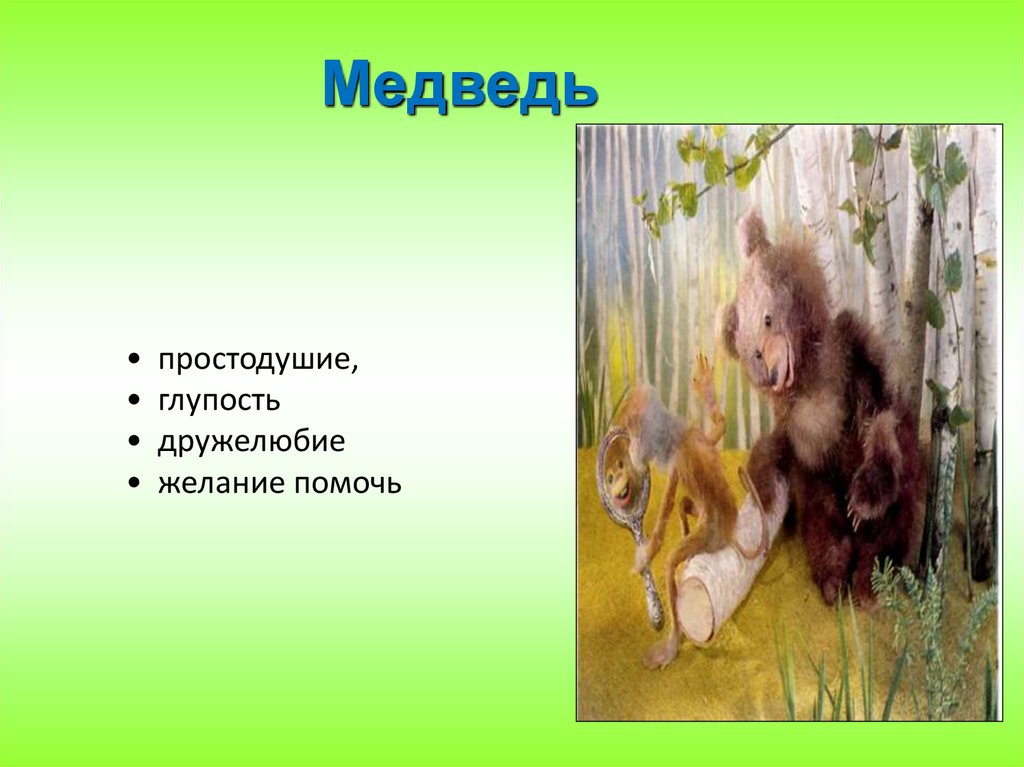 Медведь

• простодушие,
• глупость
• дружелюбие
• желание помочь